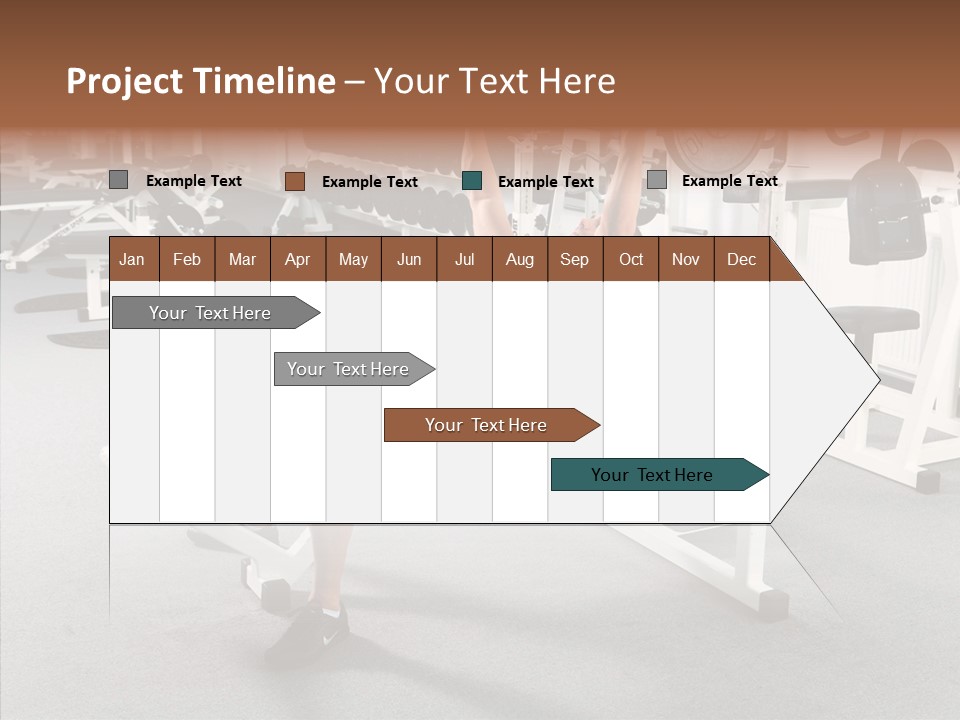 Project Timeline – Your Text Here

Example Text
Example Text
Example Text
Example Text

| Jan | Feb | Mar | Apr | May | Jun | Jul | Aug | Sep | Oct | Nov | Dec |
|---|---|---|---|---|---|---|---|---|---|---|---|

Your Text Here

Your Text Here

Your Text Here

Your Text Here